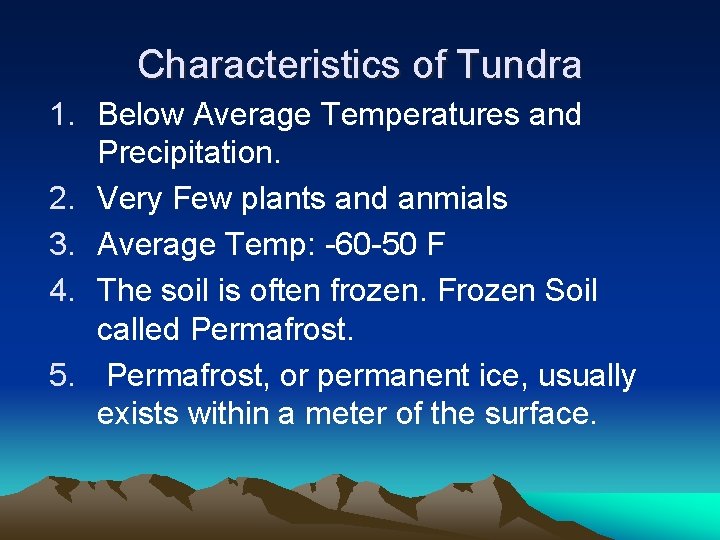 Characteristics of Tundra

1. Below Average Temperatures and Precipitation.
2. Very Few plants and anmials
3. Average Temp: -60-50 F
4. The soil is often frozen. Frozen Soil called Permafrost.
5. Permafrost, or permanent ice, usually exists within a meter of the surface.